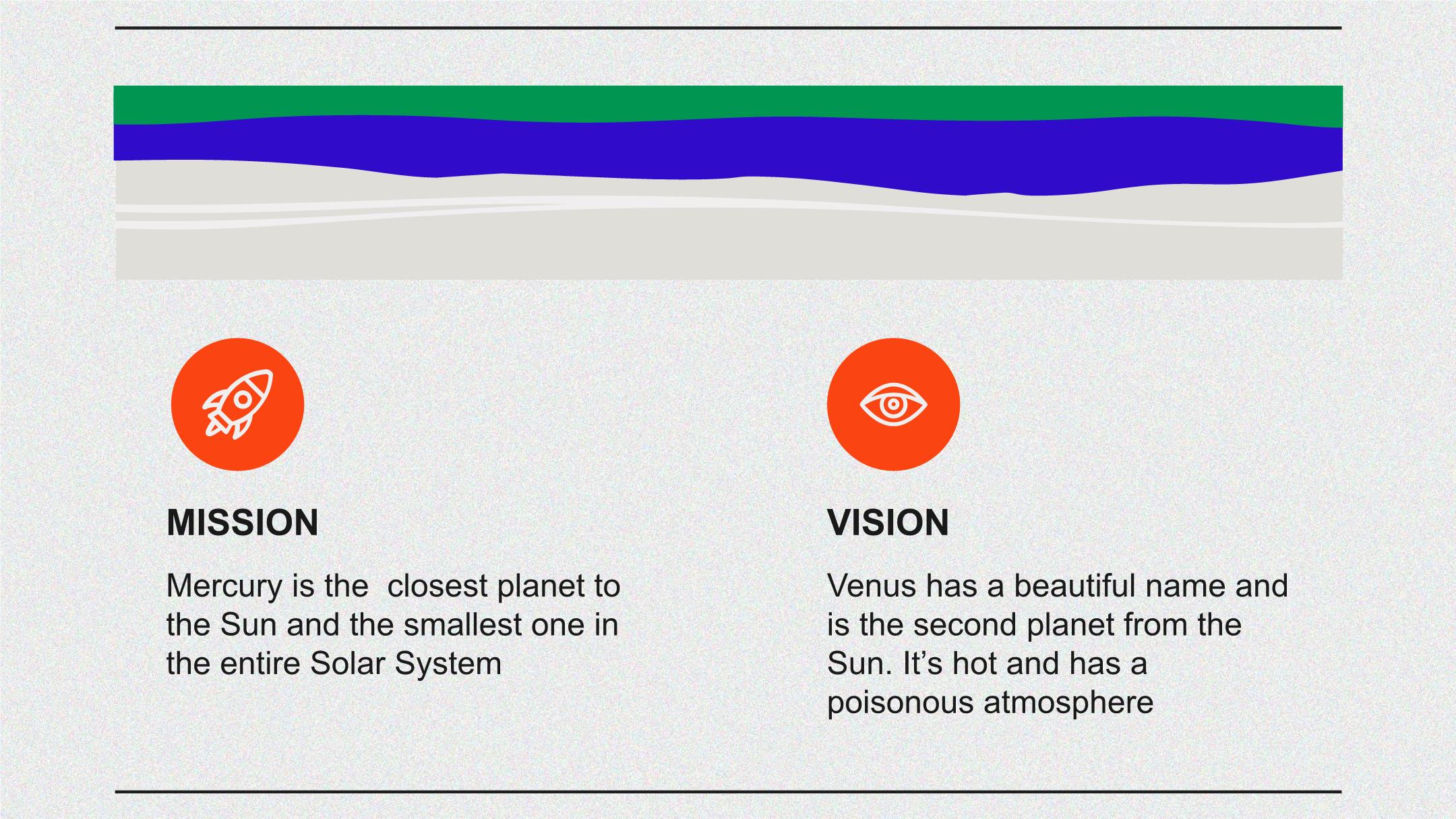 MISSION

Mercury is the  closest planet to the Sun and the smallest one in the entire Solar System

VISION

Venus has a beautiful name and is the second planet from the Sun. It’s hot and has a poisonous atmosphere